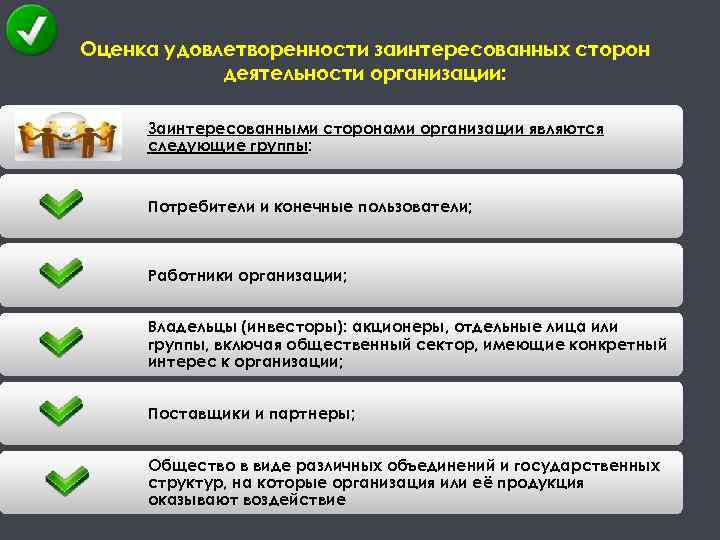 Оценка удовлетворенности заинтересованных сторон деятельности организации:

Заинтересованными сторонами организации являются следующие группы:

Потребители и конечные пользователи;

Работники организации;

Владельцы (инвесторы): акционеры, отдельные лица или группы, включая общественный сектор, имеющие конкретный интерес к организации;

Поставщики и партнеры;

Общество в виде различных объединений и государственных структур, на которые организация или её продукция оказывают воздействие